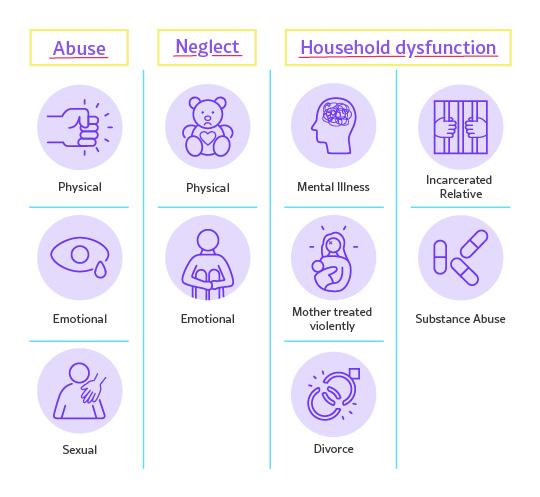 Abuse

Physical

Emotional

Sexual

Neglect

Physical

Emotional

Household dysfunction

Mental Illness

Mother treated violently

Divorce

Incarcerated Relative

Substance Abuse